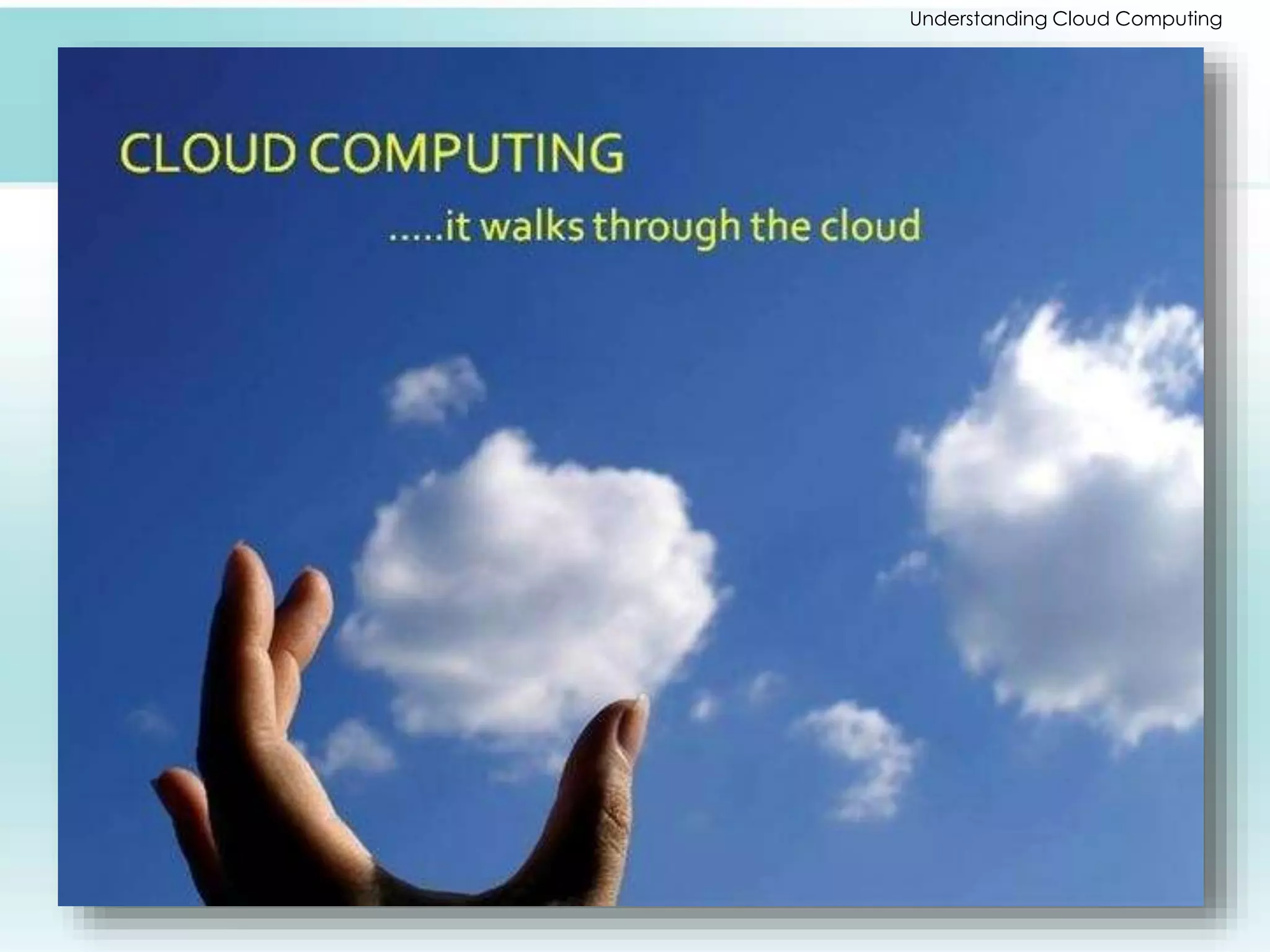 Understanding Cloud Computing

CLOUD COMPUTING

.....it walks through the cloud